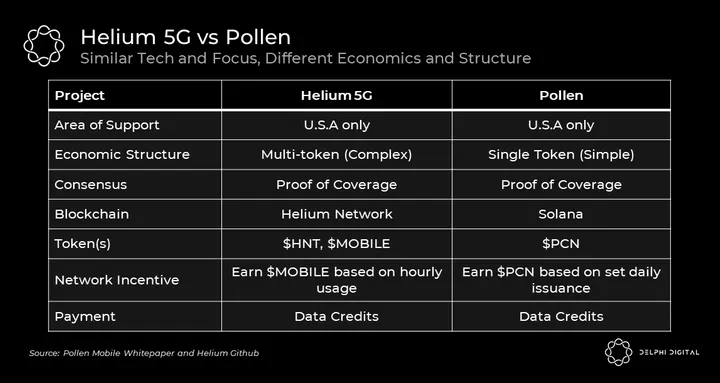 Helium 5G vs Pollen
Similar Tech and Focus, Different Economics and Structure

| Project | Helium 5G | Pollen |
|---|---|---|
| Area of Support | U.S.A only | U.S.A only |
| Economic Structure | Multi-token (Complex) | Single Token (Simple) |
| Consensus | Proof of Coverage | Proof of Coverage |
| Blockchain | Helium Network | Solana |
| Token(s) | \$HNT, \$MOBILE | \$PCN |
| Network Incentive | Earn \$MOBILE based on hourly usage | Earn \$PCN based on set daily issuance |
| Payment | Data Credits | Data Credits |

Source: Pollen Mobile Whitepaper and Helium Github

DELPHI DIGITAL